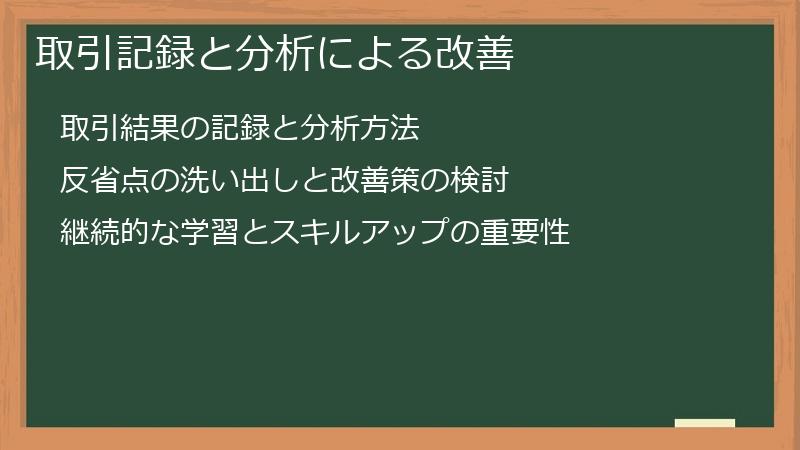 取引記録と分析による改善

取引結果の記録と分析方法

反省点の洗い出しと改善策の検討

継続的な学習とスキルアップの重要性